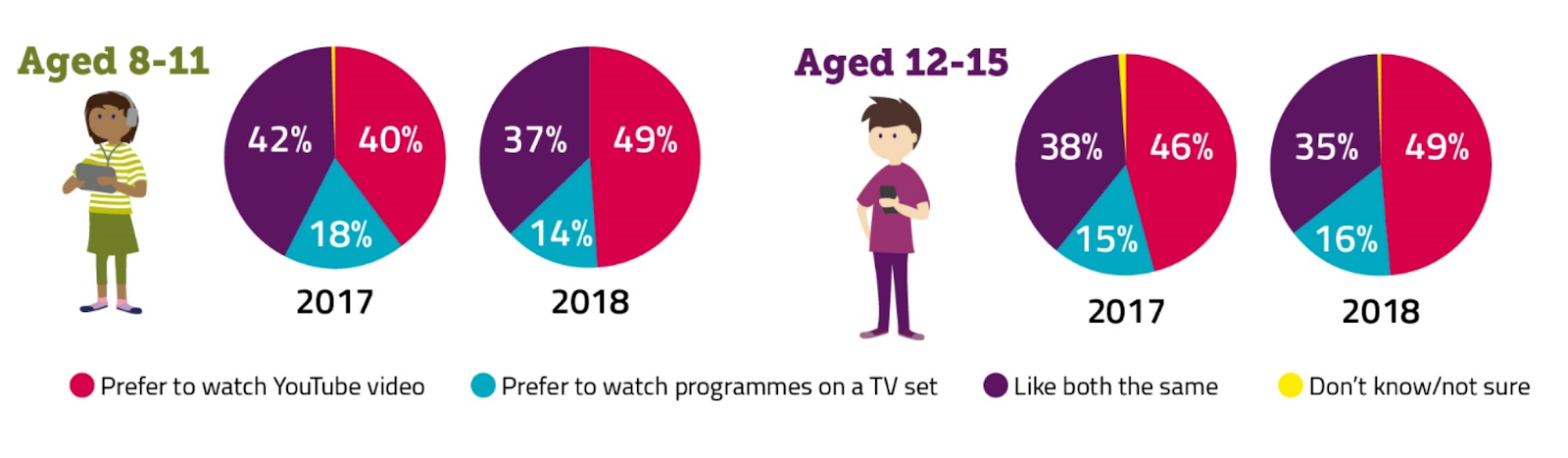 Aged 8-11

42% 40% 18%
2017

37% 49% 14%
2018

Aged 12-15

38% 46% 15%
2017

35% 49% 16%
2018

Prefer to watch YouTube video
Prefer to watch programmes on a TV set
Like both the same
Don't know/not sure